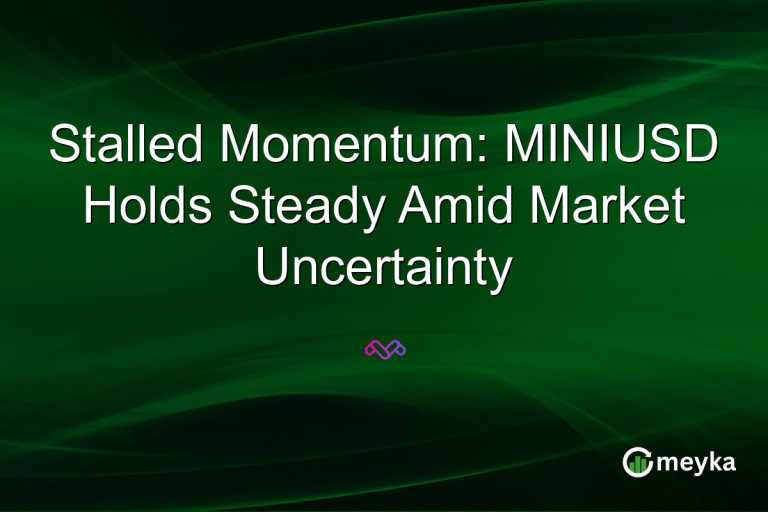 Stalled Momentum: MINIUSD Holds Steady Amid Market Uncertainty

meyka